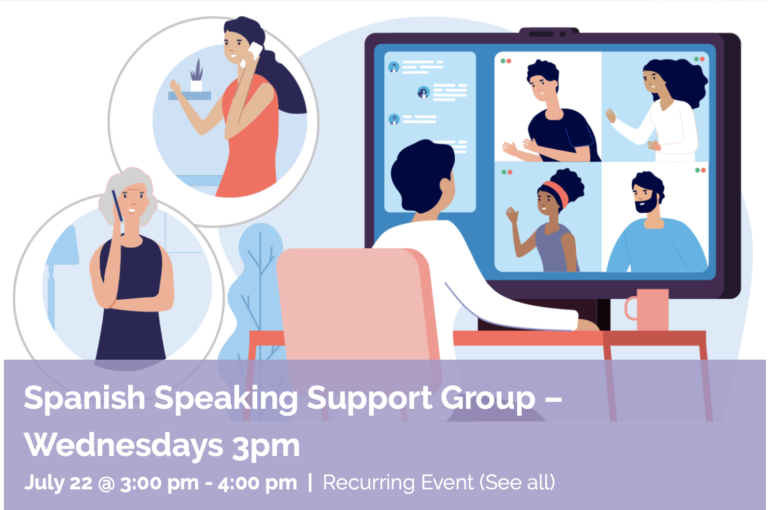 Spanish Speaking Support Group – Wednesdays 3pm

July 22 @ 3:00 pm - 4:00 pm | Recurring Event (See all)